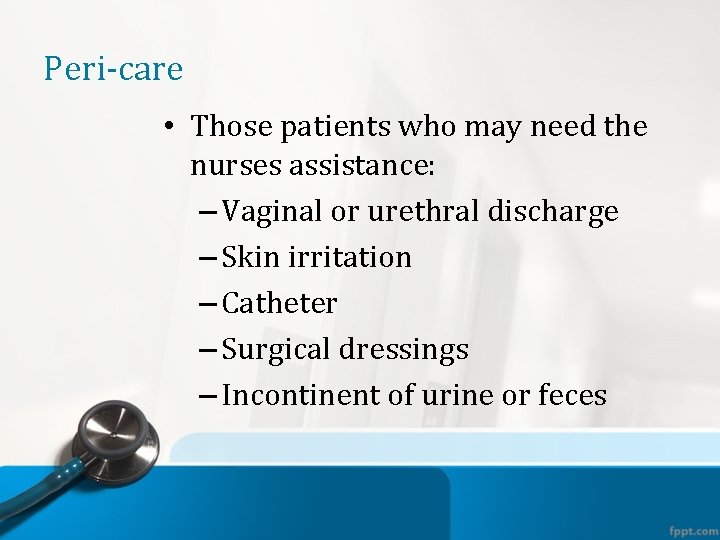 Peri-care

• Those patients who may need the nurses assistance:
– Vaginal or urethral discharge
– Skin irritation
– Catheter
– Surgical dressings
– Incontinent of urine or feces

fppt.com